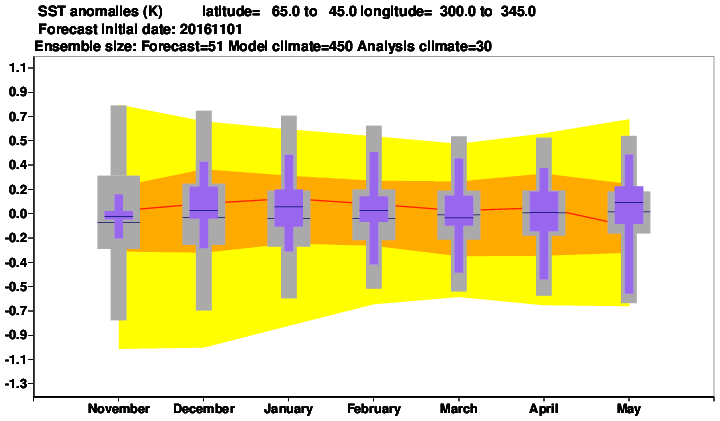 SST anomalies (K) latitude= 65.0 to 45.0 longitude= 300.0 to 345.0
Forecast initial date: 20161101
Ensemble size: Forecast=51 Model climate=450 Analysis climate=30

1.1
0.9
0.7
0.5
0.4
0.2
0.0
-0.2
-0.4
-0.5
-0.7
-0.9
-1.1
-1.3

November December January February March April May